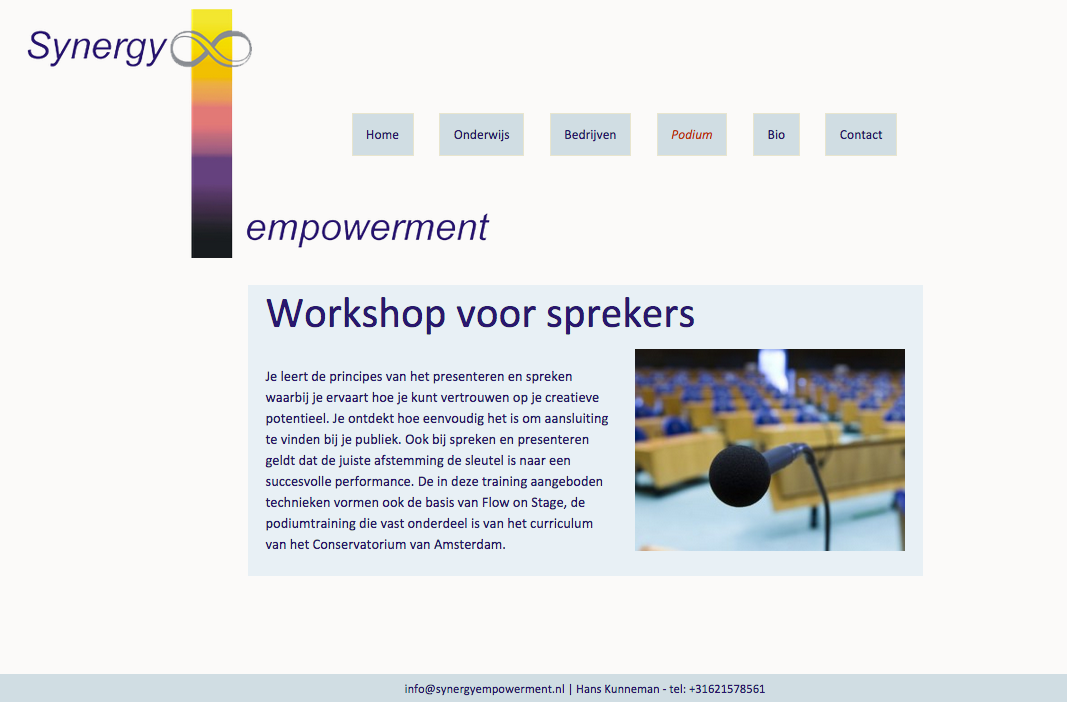 Synergy

Home
Onderwijs
Bedrijven
Podium
Bio
Contact

empowerment

Workshop voor sprekers

Je leert de principes van het presenteren en spreken waarbij je ervaart hoe je kunt vertrouwen op je creatieve potentieel. Je ontdekt hoe eenvoudig het is om aansluiting te vinden bij je publiek. Ook bij spreken en presenteren geldt dat de juiste afstemming de sleutel is naar een succesvolle performance. De in deze training aangeboden technieken vormen ook de basis van Flow on Stage, de podiumtraining die vast onderdeel is van het curriculum van het Conservatorium van Amsterdam.

info@synergyempowerment.nl | Hans Kunneman - tel: +31621578561